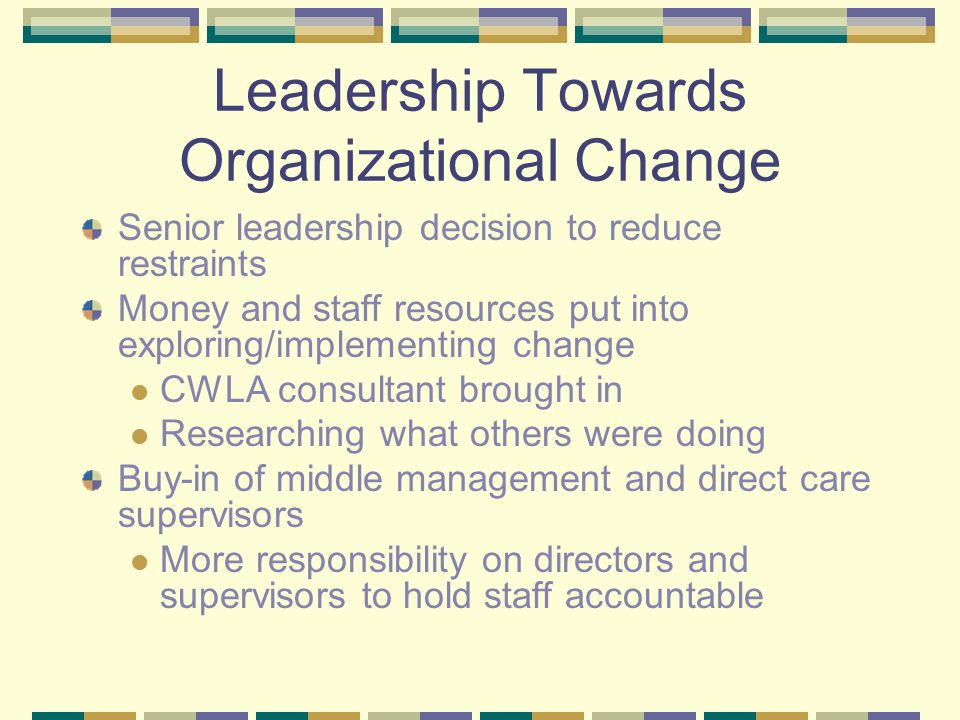 Leadership Towards Organizational Change

Senior leadership decision to reduce restraints

Money and staff resources put into exploring/implementing change

CWLA consultant brought in

Researching what others were doing

Buy-in of middle management and direct care supervisors

More responsibility on directors and supervisors to hold staff accountable